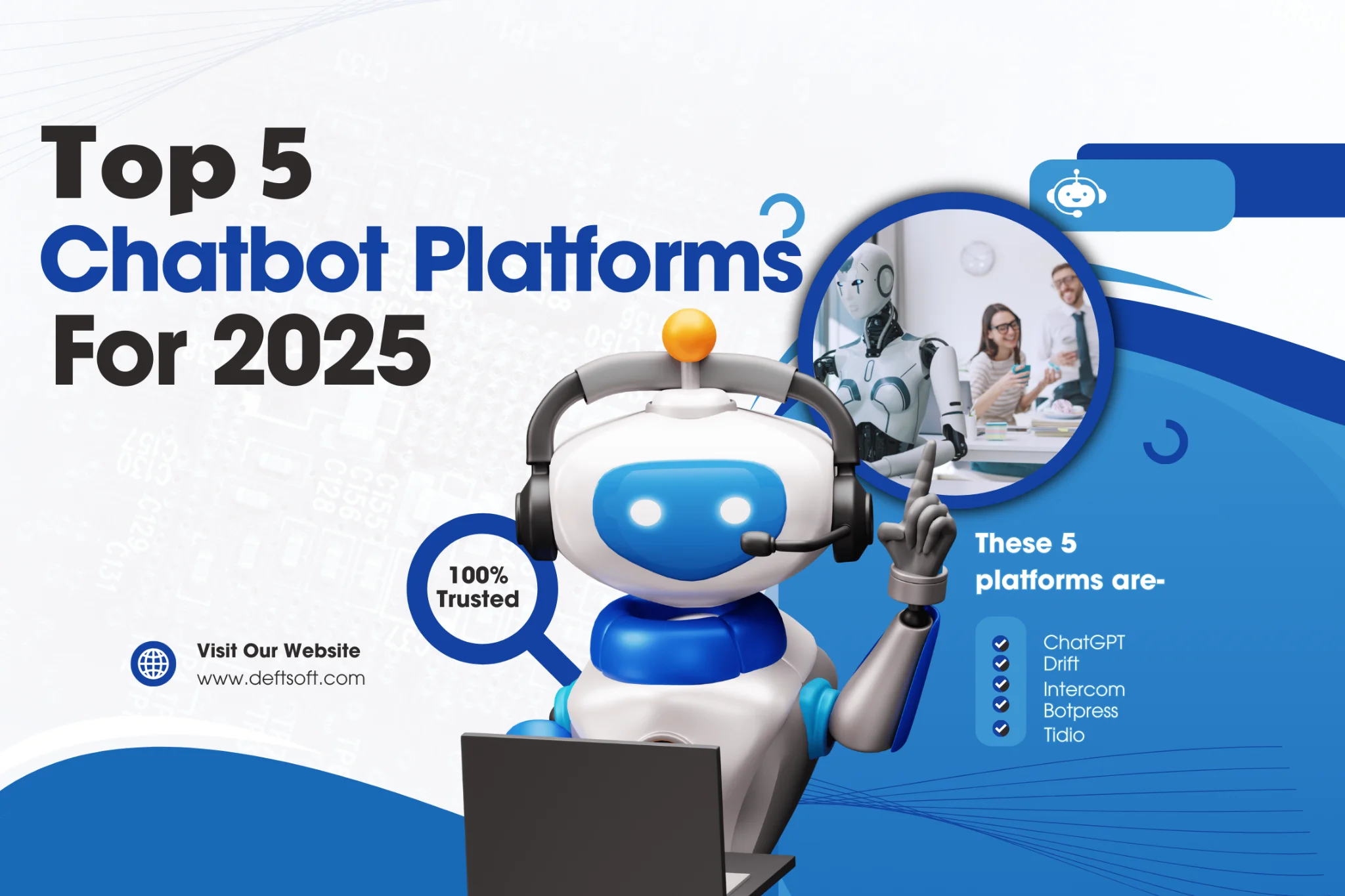 Top 5
Chatbot Platforms
For 2025

100% Trusted

Visit Our Website
www.deftsoft.com

These 5 platforms are-

ChatGPT
Drift
Intercom
Botpress
Tidio